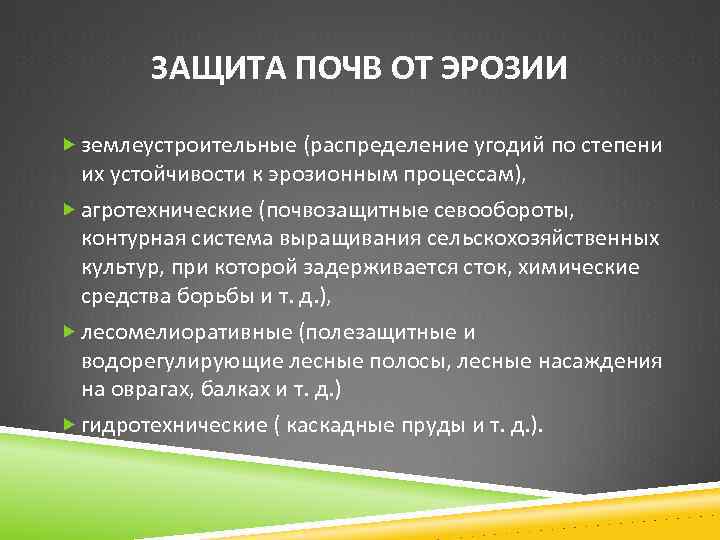 ЗАЩИТА ПОЧВ ОТ ЭРОЗИИ

землеустроительные (распределение угодий по степени их устойчивости к эрозионным процессам),

агротехнические (почвозащитные севообороты, контурная система выращивания сельскохозяйственных культур, при которой задерживается сток, химические средства борьбы и т. д.),

лесомелиоративные (полезащитные и водорегулирующие лесные полосы, лесные насаждения на оврагах, балках и т. д.)

гидротехнические ( каскадные пруды и т. д.).